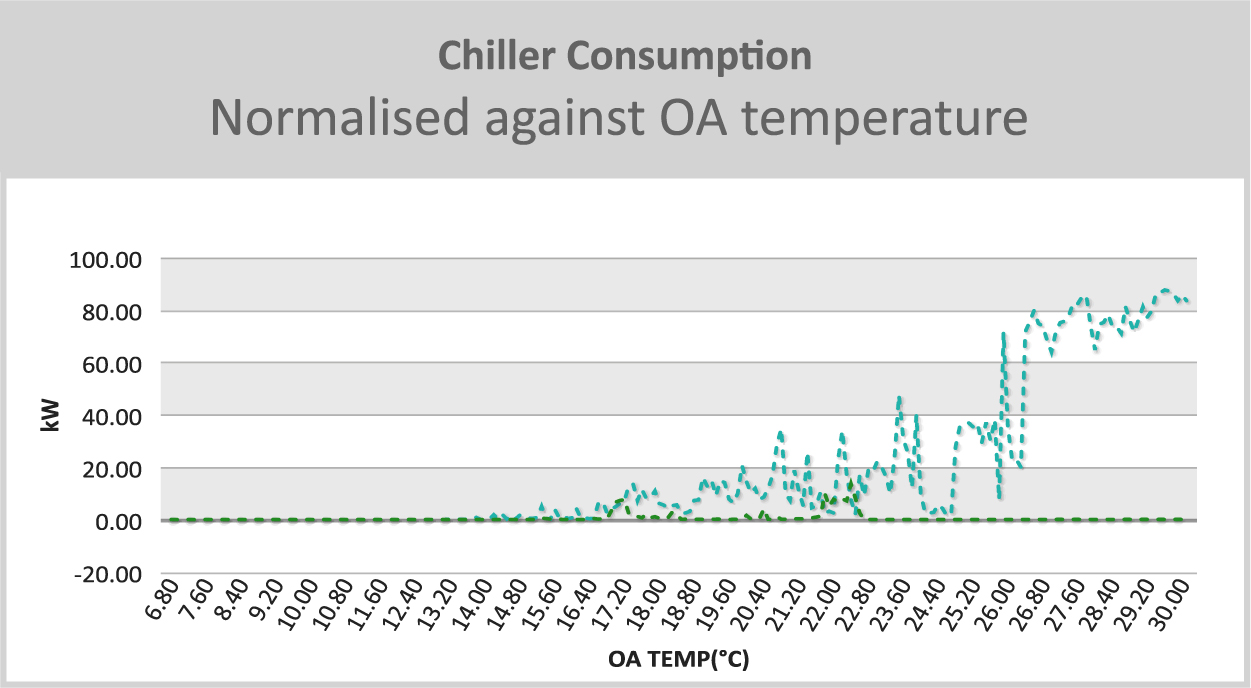 Chiller Consumption
Normalised against OA temperature

100.00
80.00
60.00
40.00
20.00
0.00
-20.00

kW

6.80
7.60
8.40
9.20
10.00
10.80
11.60
12.40
13.20
14.00
14.80
15.60
16.40
17.20
18.00
18.80
19.60
20.40
21.20
22.00
22.80
23.60
24.40
25.20
26.00
26.80
27.60
28.40
29.20
30.00

OA TEMP(°C)